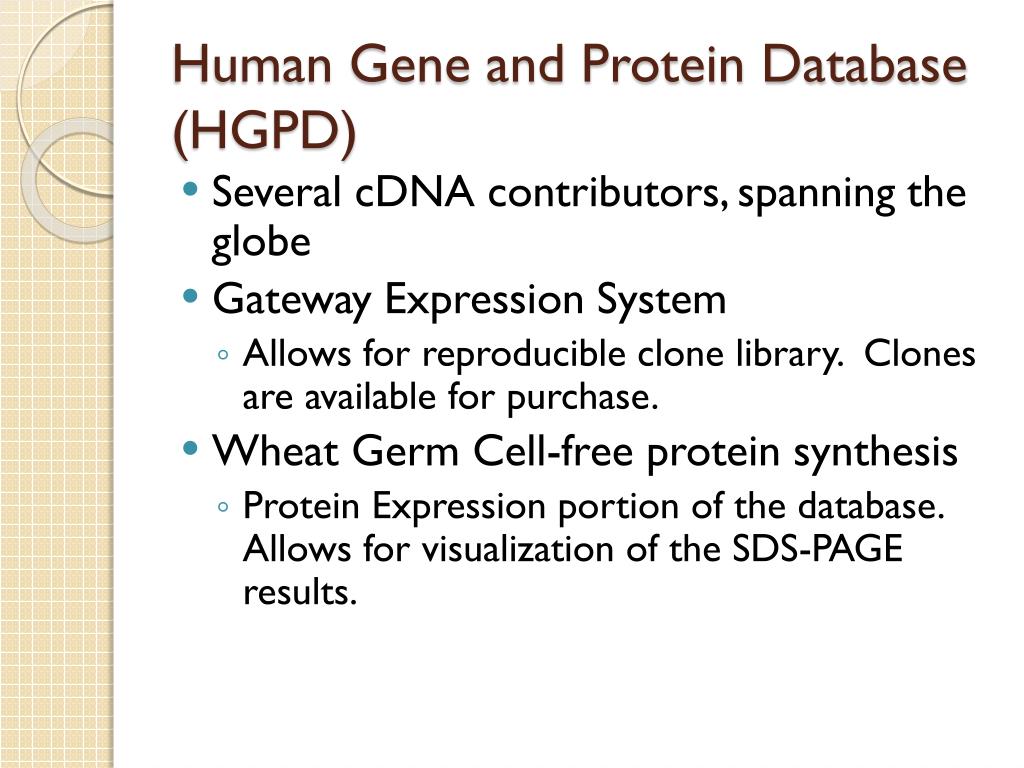 Human Gene and Protein Database (HGPD)

• Several cDNA contributors, spanning the globe
• Gateway Expression System
◦ Allows for reproducible clone library. Clones are available for purchase.
• Wheat Germ Cell-free protein synthesis
◦ Protein Expression portion of the database. Allows for visualization of the SDS-PAGE results.